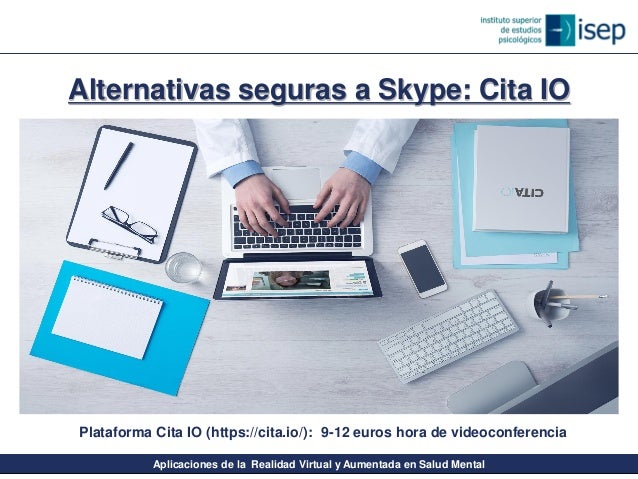 instituto superior de estudios psicológicos isep

Alternativas seguras a Skype: Cita IO

CITA IO

Plataforma Cita IO (https://cita.io/): 9-12 euros hora de videoconferencia

Aplicaciones de la Realidad Virtual y Aumentada en Salud Mental